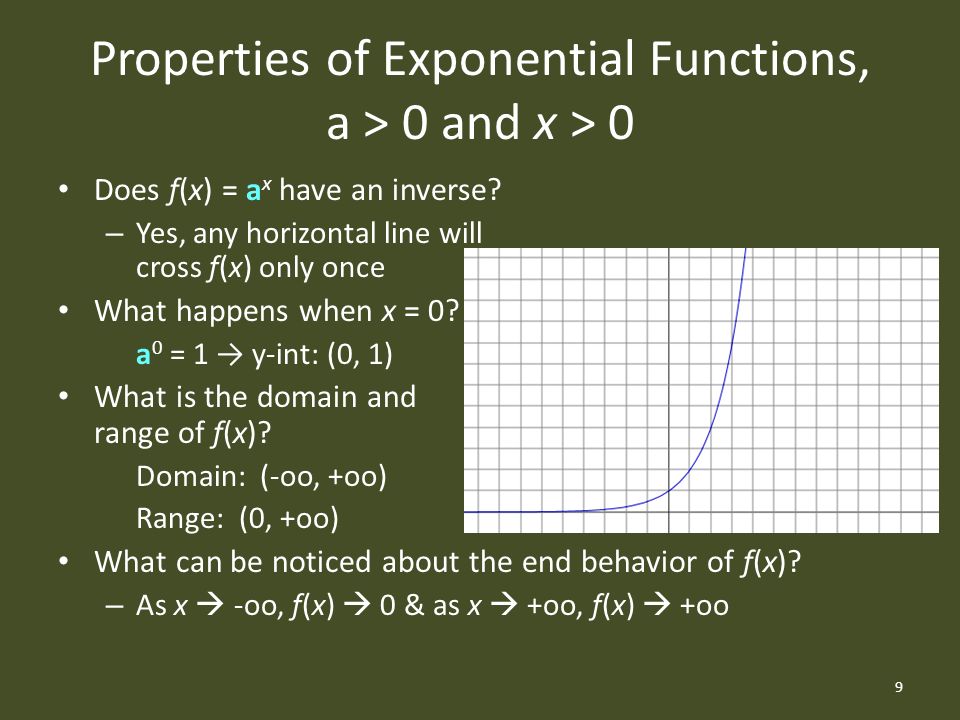 Properties of Exponential Functions, a > 0 and $x$ > 0

• Does $f(x) = a^x$ have an inverse?
– Yes, any horizontal line will cross $f(x)$ only once
• What happens when $x = 0$?
$a^0 = 1 \rightarrow$ y-int: (0, 1)
• What is the domain and range of $f(x)$?
Domain: (-oo, +oo)
Range: (0, +oo)
• What can be noticed about the end behavior of $f(x)$?
– As $x \rightarrow$ -oo, $f(x) \rightarrow 0$ & as $x \rightarrow$ +oo, $f(x) \rightarrow$ +oo

9